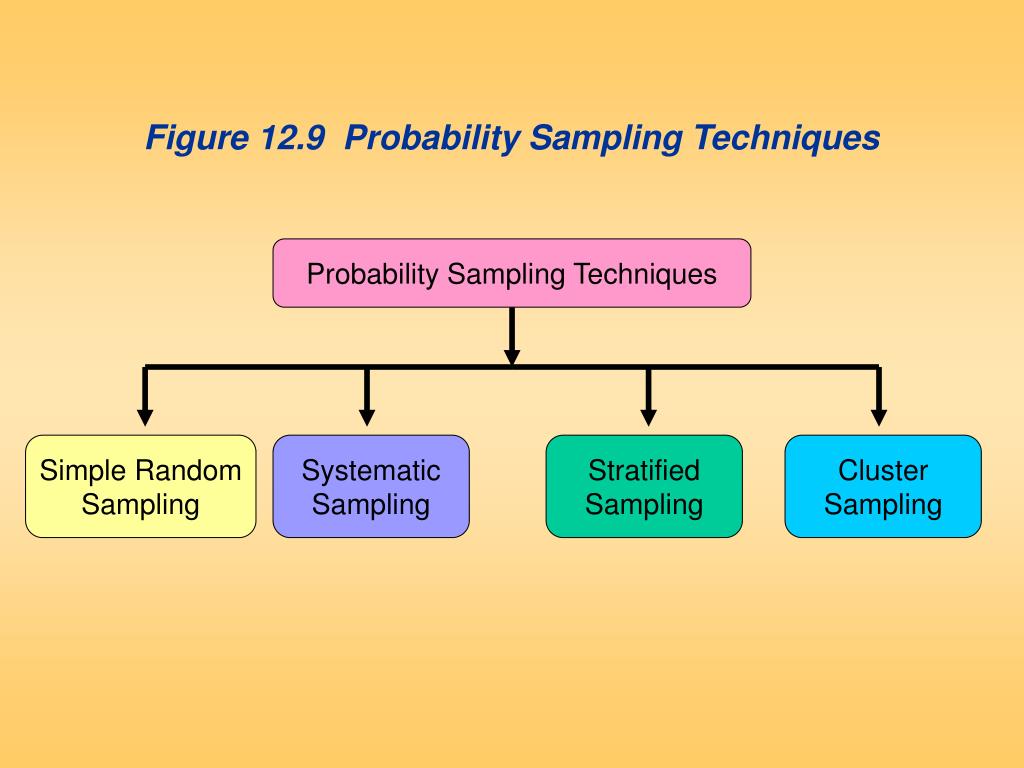 Figure 12.9 Probability Sampling Techniques

Probability Sampling Techniques

Simple Random Sampling

Systematic Sampling

Stratified Sampling

Cluster Sampling